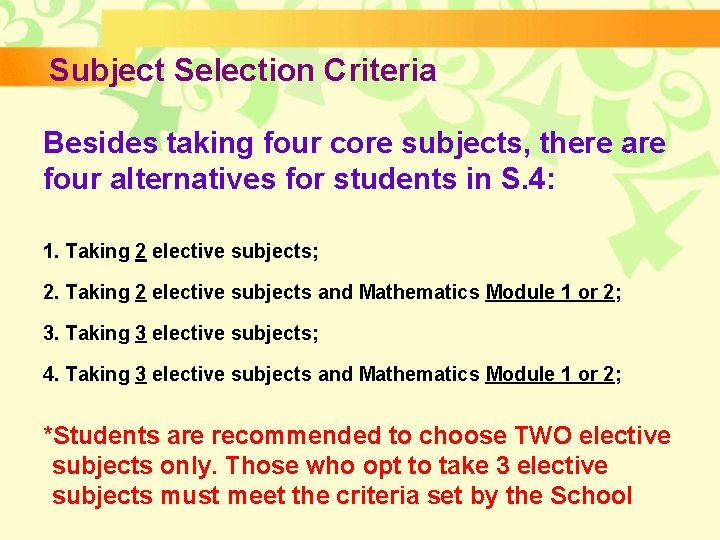 Subject Selection Criteria

Besides taking four core subjects, there are four alternatives for students in S.4:

1. Taking 2 elective subjects;

2. Taking 2 elective subjects and Mathematics Module 1 or 2;

3. Taking 3 elective subjects;

4. Taking 3 elective subjects and Mathematics Module 1 or 2;

*Students are recommended to choose TWO elective subjects only. Those who opt to take 3 elective subjects must meet the criteria set by the School